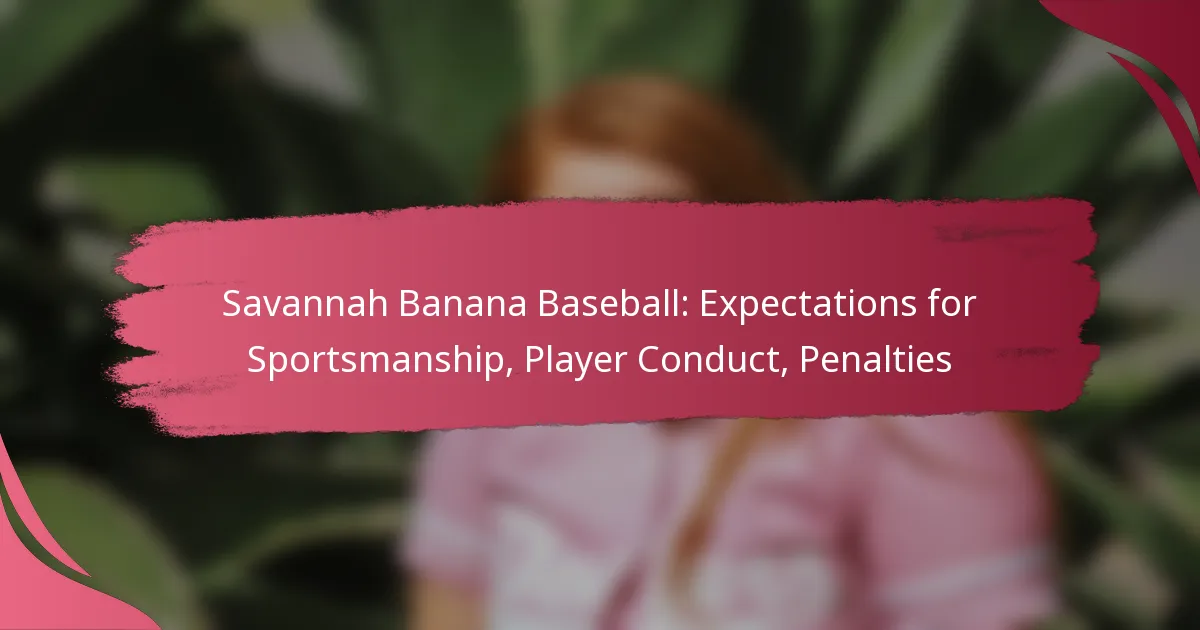 Savannah Banana Baseball: Expectations for Sportsmanship, Player Conduct, Penalties